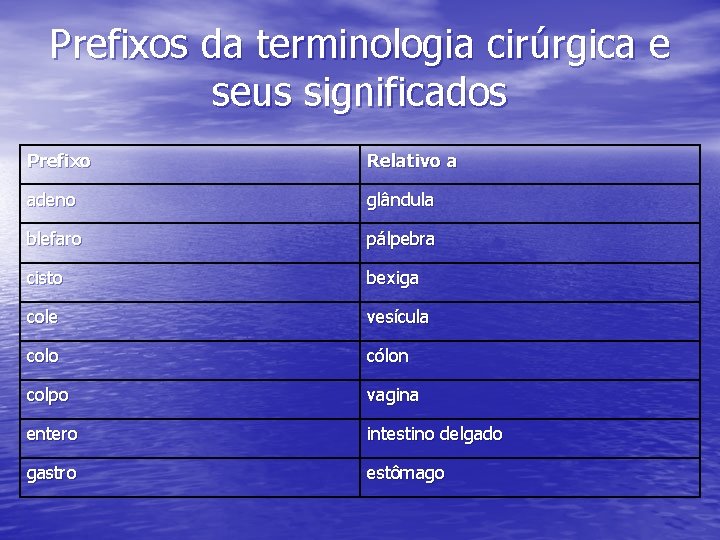 Prefixos da terminologia cirúrgica e seus significados

| Prefixo | Relativo a |
|---|---|
| adeno | glândula |
| blefaro | pálpebra |
| cisto | bexiga |
| cole | vesícula |
| colo | cólon |
| colpo | vagina |
| entero | intestino delgado |
| gastro | estômago |